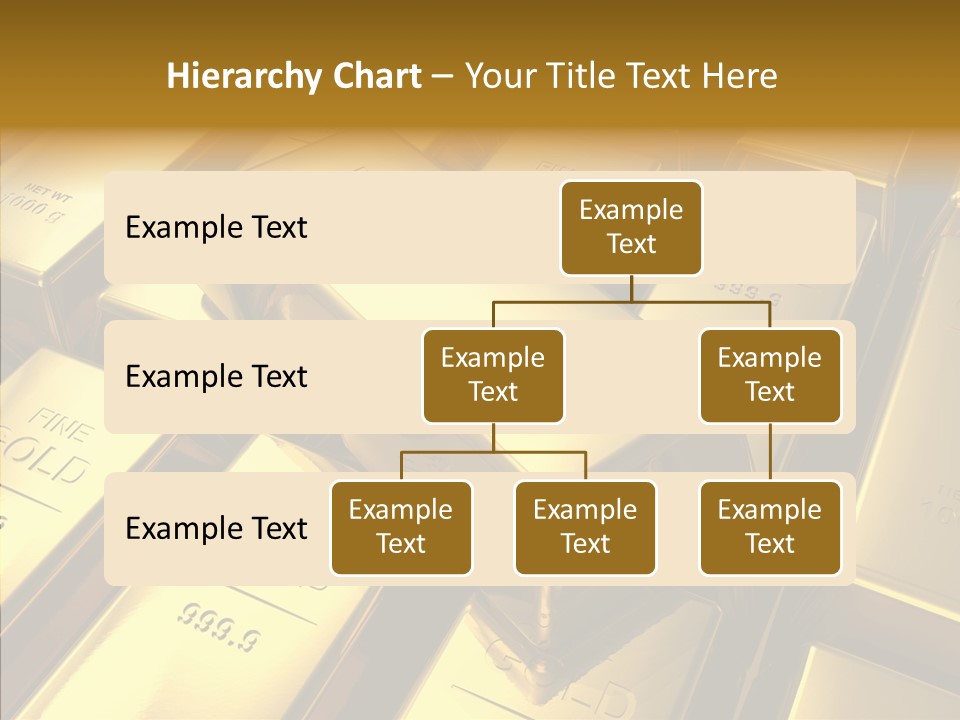 Hierarchy Chart – Your Title Text Here

Example Text

Example Text

Example Text

Example Text

Example Text

Example Text

Example Text

Example Text

Example Text

NET WT 1000 g

FINE GOLD

999.9

999.9

GOLD